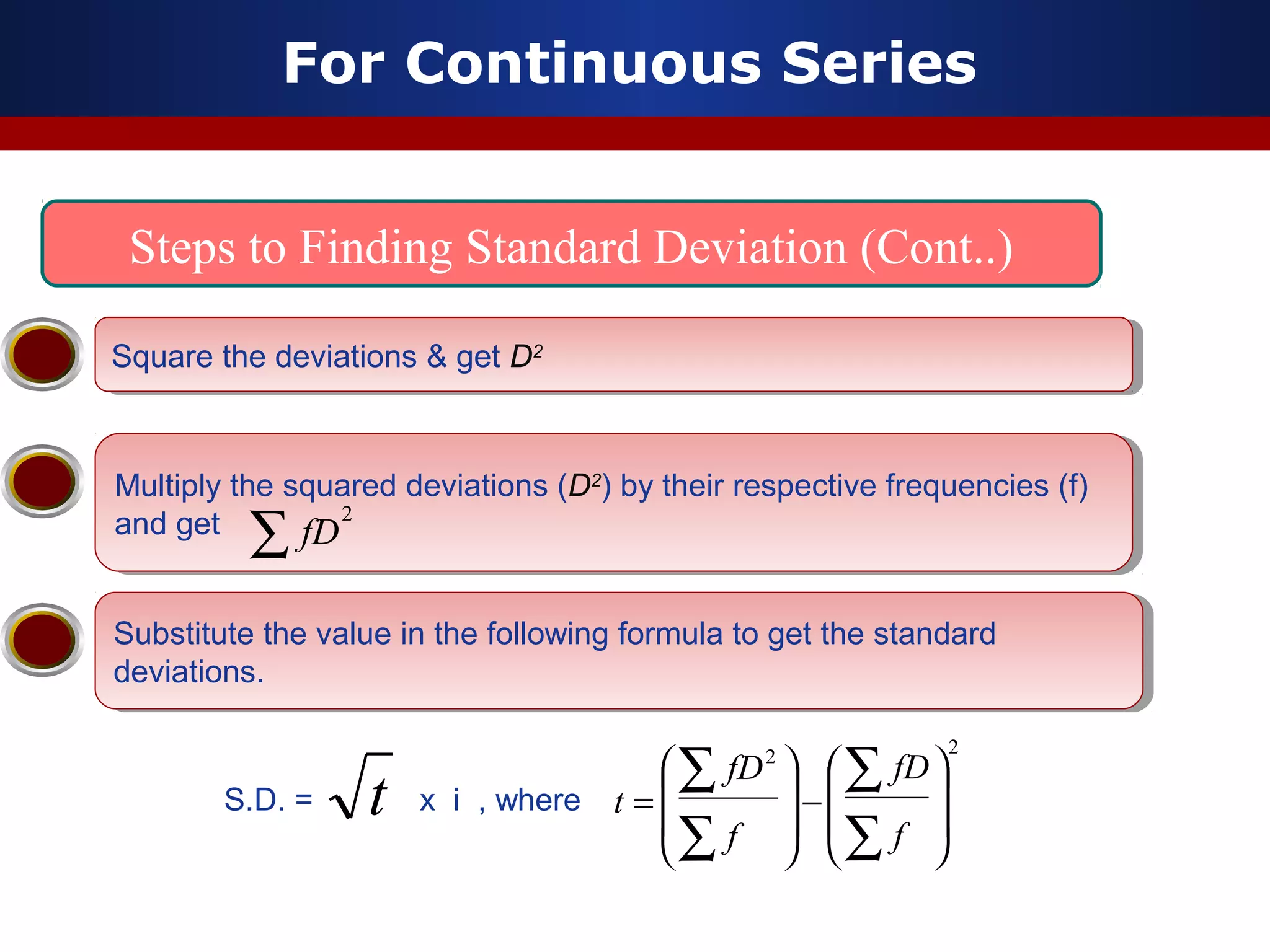 For Continuous Series

Steps to Finding Standard Deviation (Cont..)

Square the deviations & get $D^2$

Multiply the squared deviations ($D^2$) by their respective frequencies (f) and get $\sum fD^2$

Substitute the value in the following formula to get the standard deviations.

S.D. = $\sqrt{t}$ x i , where $t = \left(\frac{\sum fD^2}{\sum f}\right) - \left(\frac{\sum fD}{\sum f}\right)^2$